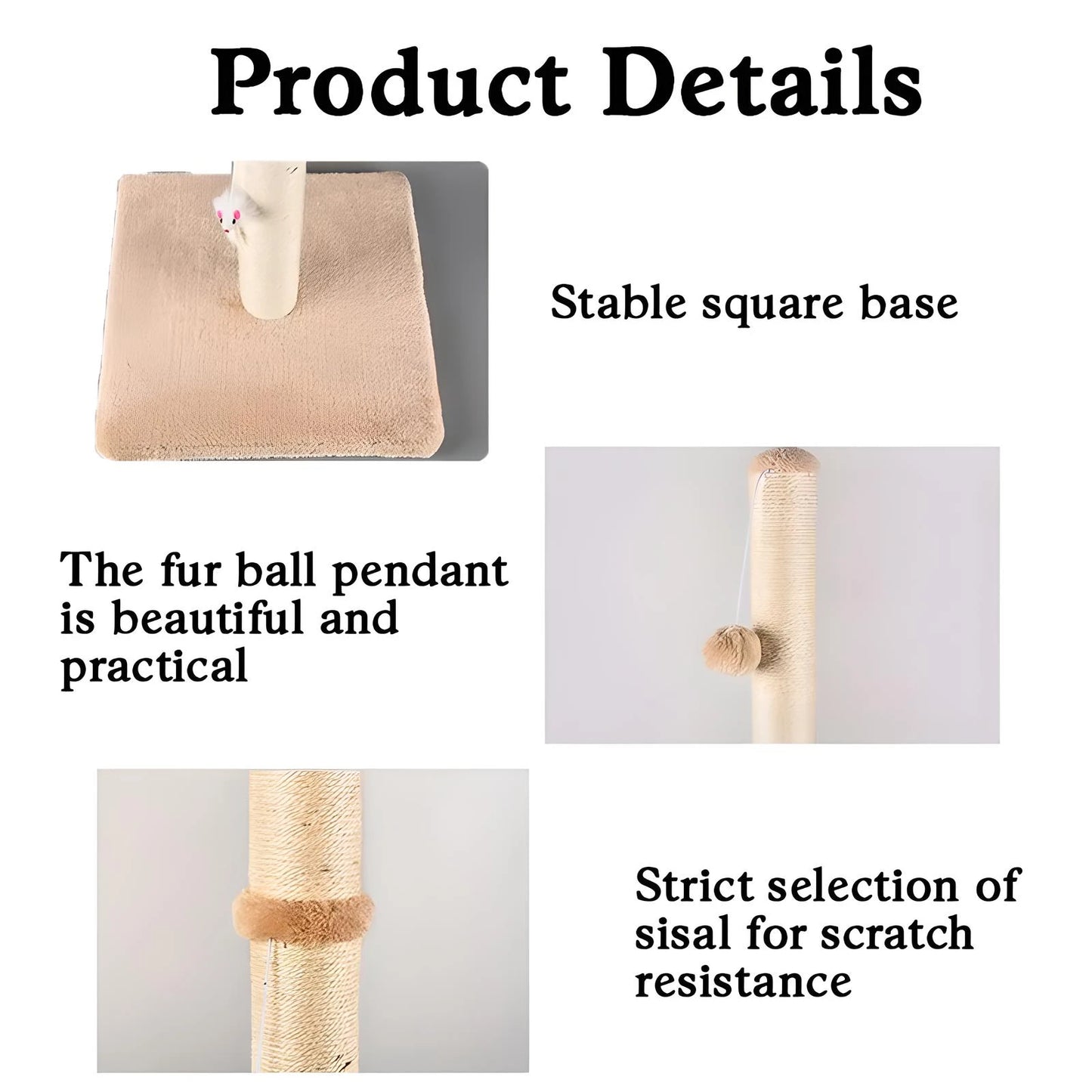 Product Details

Stable square base

The fur ball pendant is beautiful and practical

Strict selection of sisal for scratch resistance